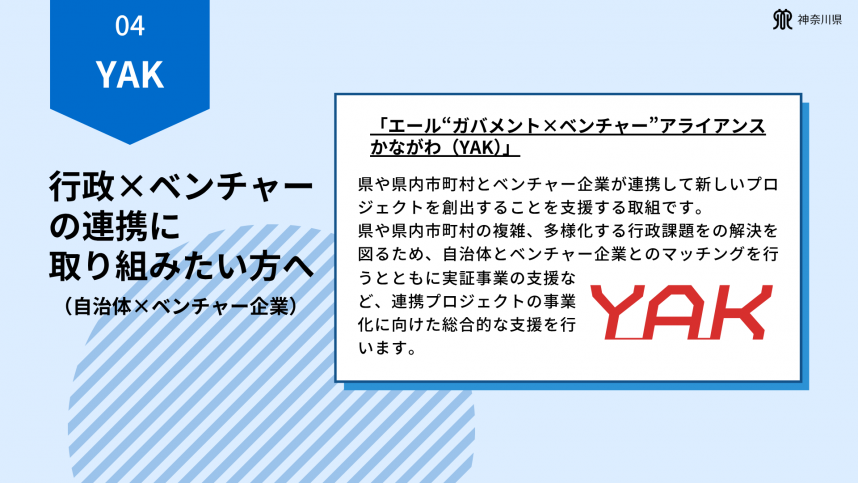 04
YAK

神奈川県

行政×ベンチャーの連携に取り組みたい方へ
（自治体×ベンチャー企業）

「エール“ガバメント×ベンチャー”アライアンスかながわ（YAK）」

県や県内市町村とベンチャー企業が連携して新しいプロジェクトを創出することを支援する取組です。
県や県内市町村の複雑、多様化する行政課題をの解決を図るため、自治体とベンチャー企業とのマッチングを行うとともに実証事業の支援など、連携プロジェクトの事業化に向けた総合的な支援を行います。

YAK